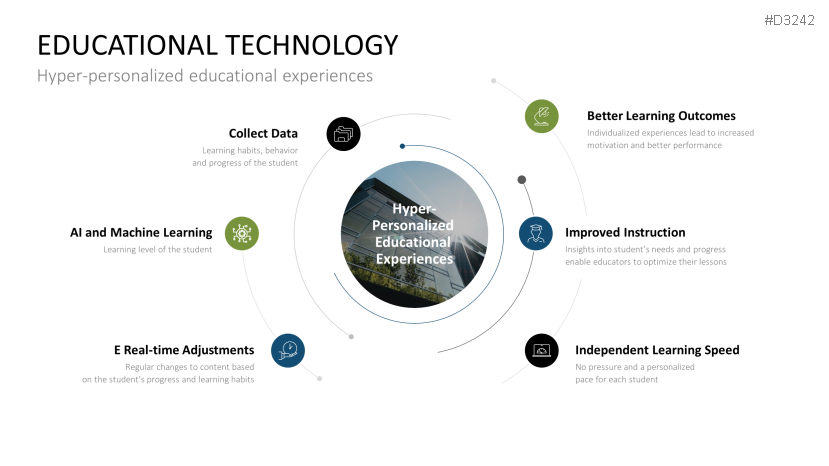 #D3242

EDUCATIONAL TECHNOLOGY

Hyper-personalized educational experiences

Collect Data
Learning habits, behavior and progress of the student

AI and Machine Learning
Learning level of the student

E Real-time Adjustments
Regular changes to content based on the student's progress and learning habits

Hyper-Personalized Educational Experiences

Better Learning Outcomes
Individualized experiences lead to increased motivation and better performance

Improved Instruction
Insights into student's needs and progress enable educators to optimize their lessons

Independent Learning Speed
No pressure and a personalized pace for each student